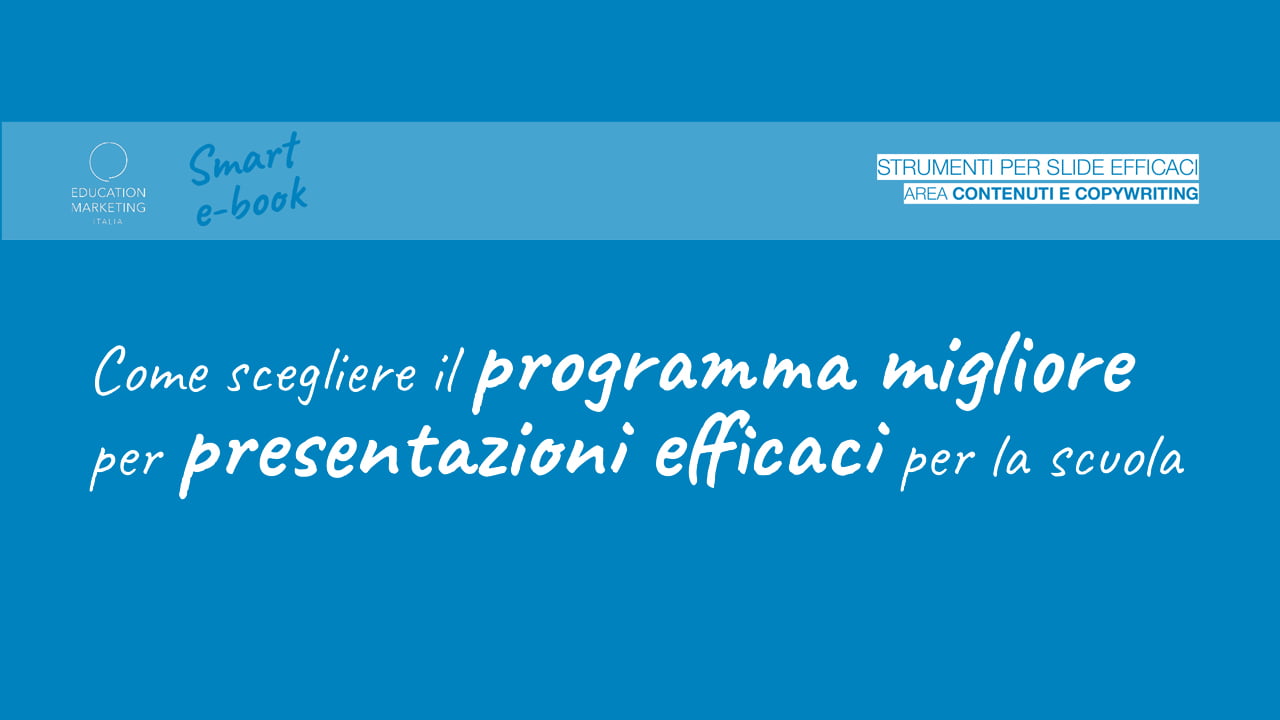 EDUCATION MARKETING ITALIA

Smart e-book

STRUMENTI PER SLIDE EFFICACI
AREA CONTENUTI E COPYWRITING

Come scegliere il programma migliore per presentazioni efficaci per la scuola